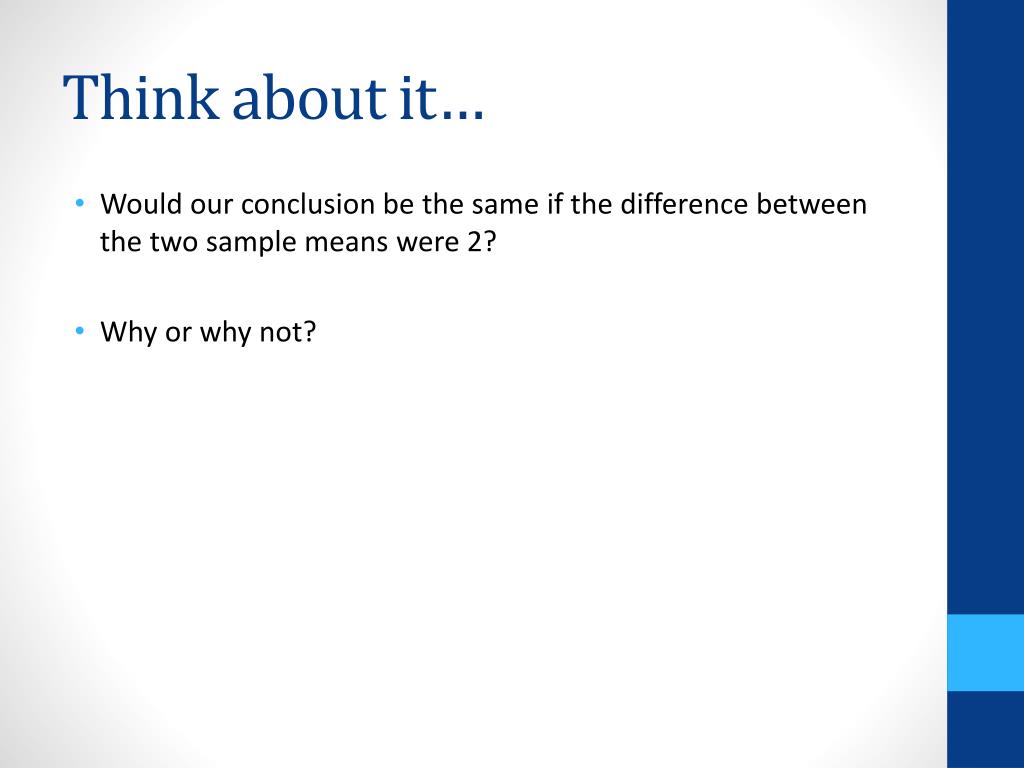 Think about it…

• Would our conclusion be the same if the difference between the two sample means were 2?

• Why or why not?